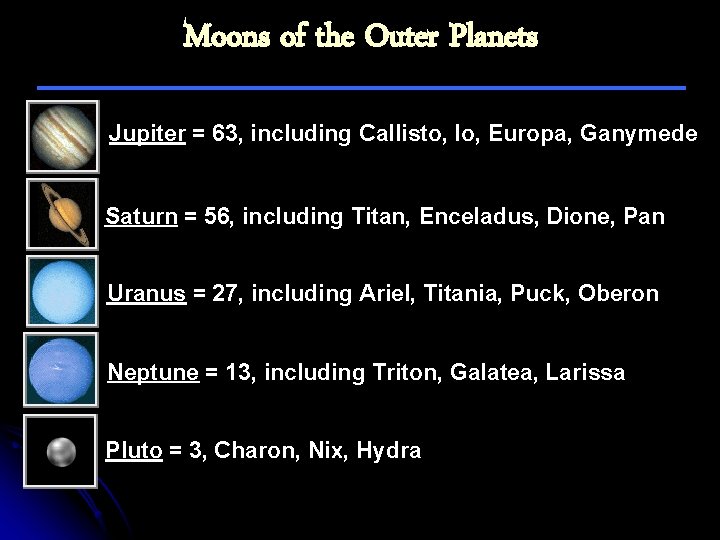 Moons of the Outer Planets

Jupiter = 63, including Callisto, Io, Europa, Ganymede

Saturn = 56, including Titan, Enceladus, Dione, Pan

Uranus = 27, including Ariel, Titania, Puck, Oberon

Neptune = 13, including Triton, Galatea, Larissa

Pluto = 3, Charon, Nix, Hydra